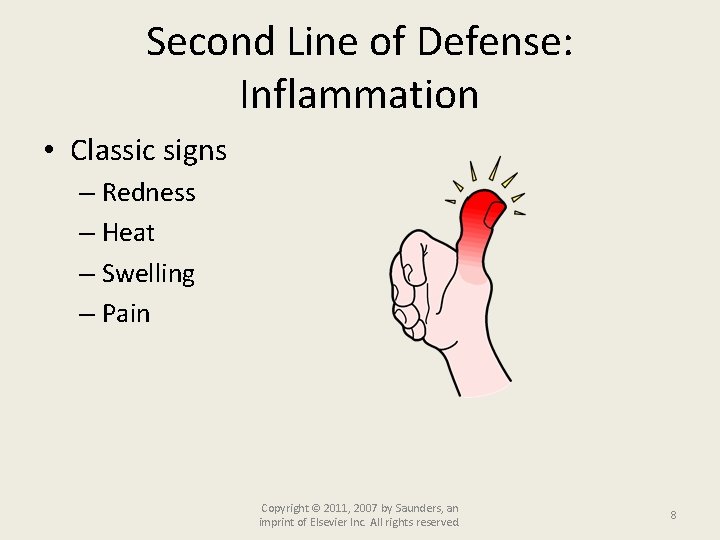 Second Line of Defense: Inflammation

• Classic signs
– Redness
– Heat
– Swelling
– Pain

Copyright © 2011, 2007 by Saunders, an imprint of Elsevier Inc. All rights reserved.

8